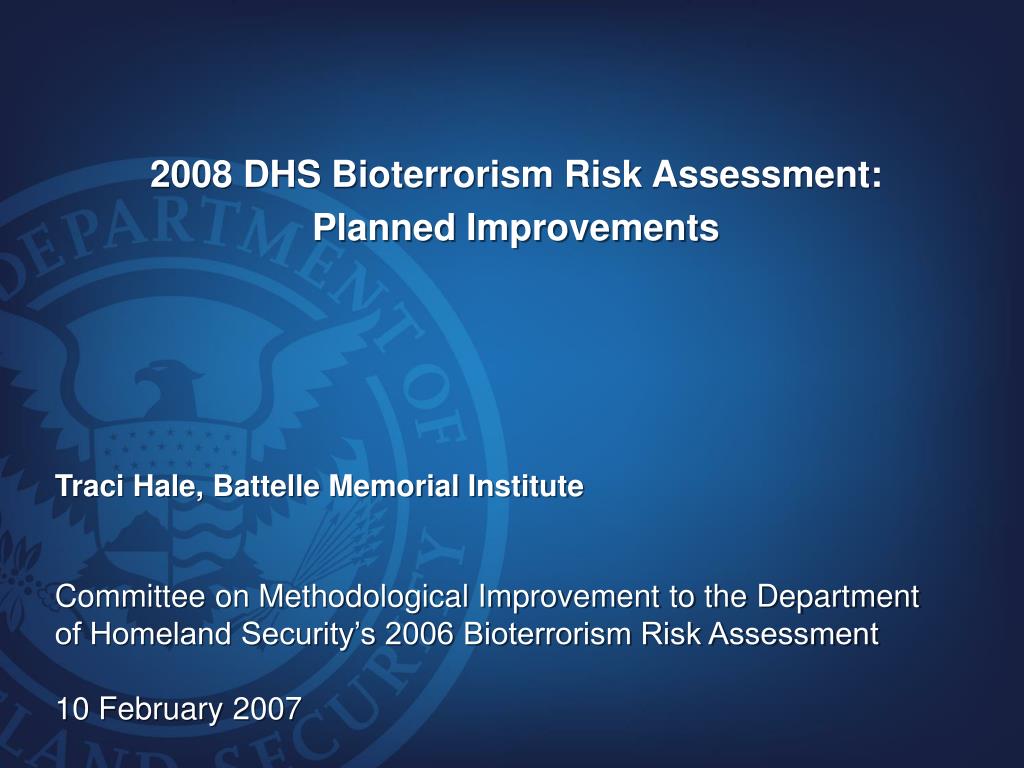 2008 DHS Bioterrorism Risk Assessment: Planned Improvements

Traci Hale, Battelle Memorial Institute

Committee on Methodological Improvement to the Department of Homeland Security's 2006 Bioterrorism Risk Assessment

10 February 2007